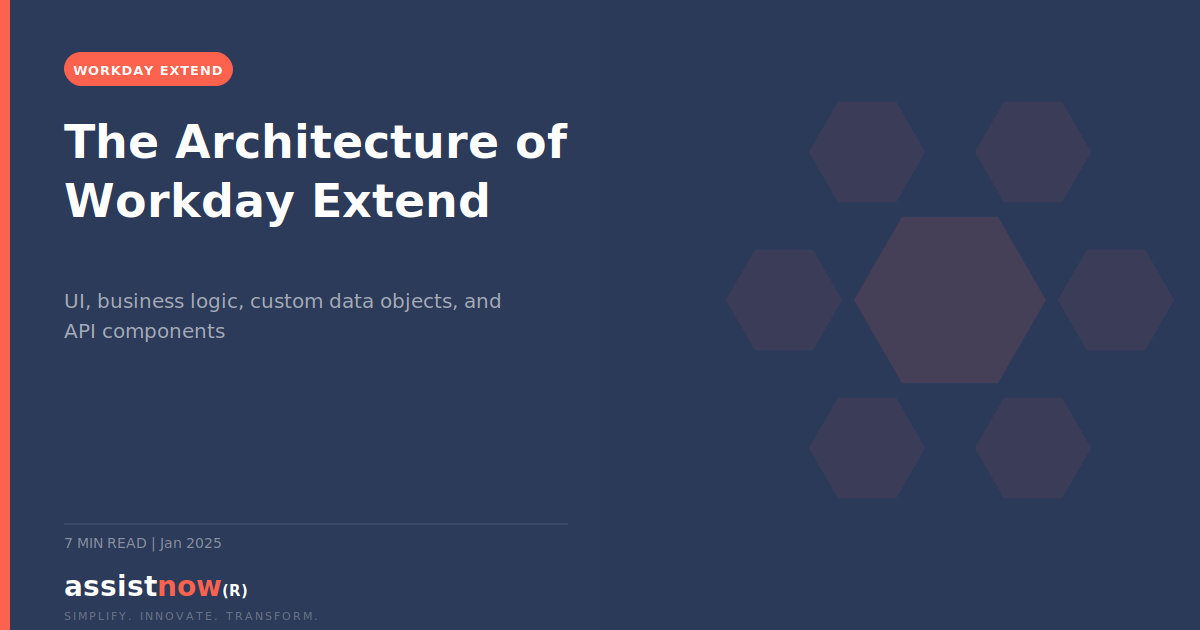 WORKDAY EXTEND

The Architecture of Workday Extend

UI, business logic, custom data objects, and API components

7 MIN READ | Jan 2025

assistnow(R)

SIMPLIFY. INNOVATE. TRANSFORM.